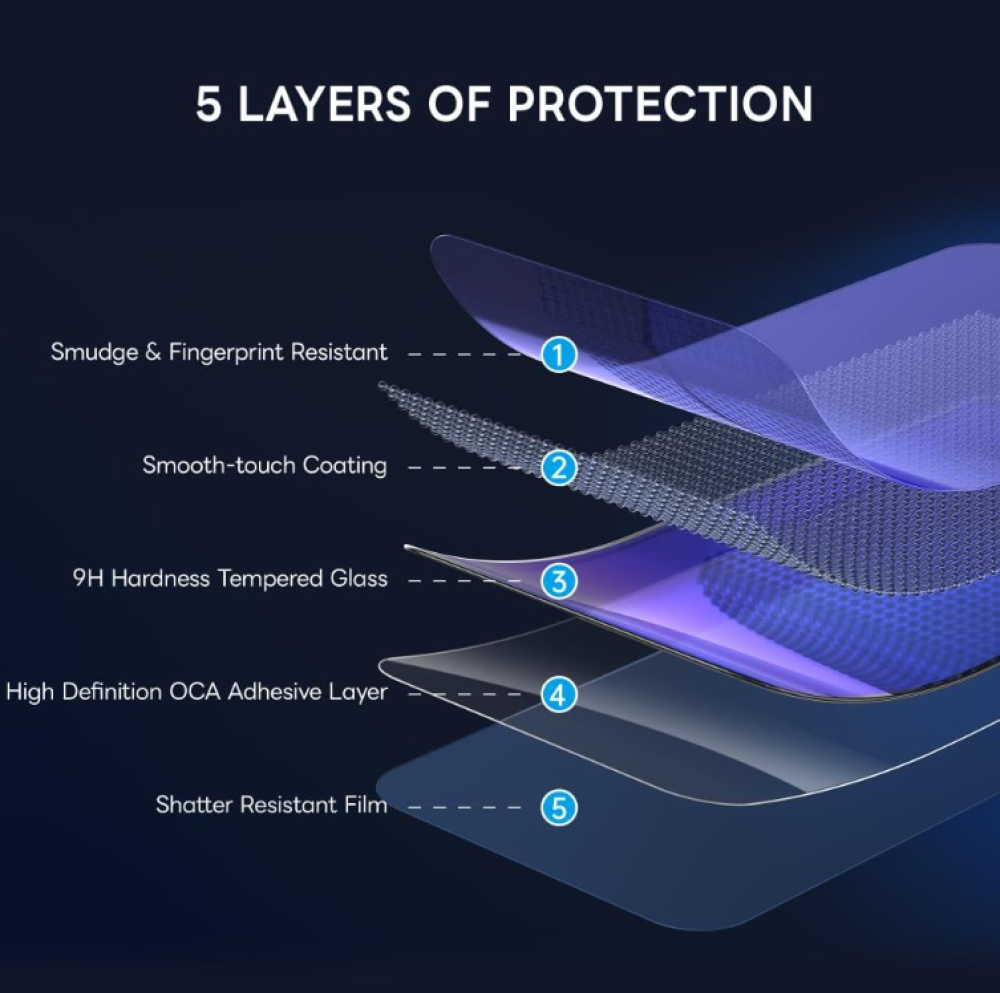 5 LAYERS OF PROTECTION

Smudge & Fingerprint Resistant 1

Smooth-touch Coating 2

9H Hardness Tempered Glass 3

High Definition OCA Adhesive Layer 4

Shatter Resistant Film 5